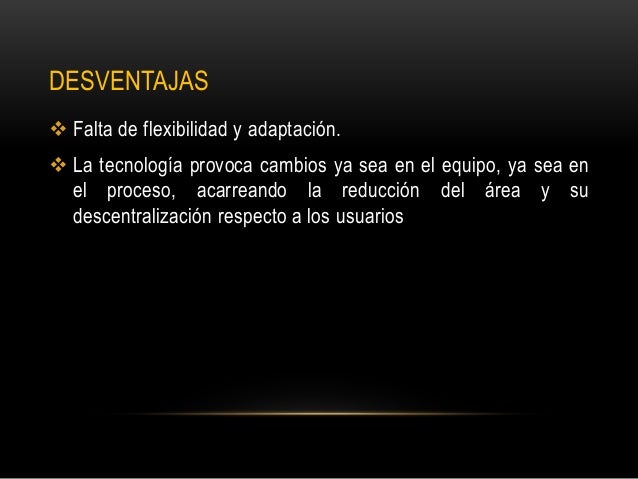 DESVENTAJAS

❖ Falta de flexibilidad y adaptación.

❖ La tecnología provoca cambios ya sea en el equipo, ya sea en el proceso, acarreando la reducción del área y su descentralización respecto a los usuarios